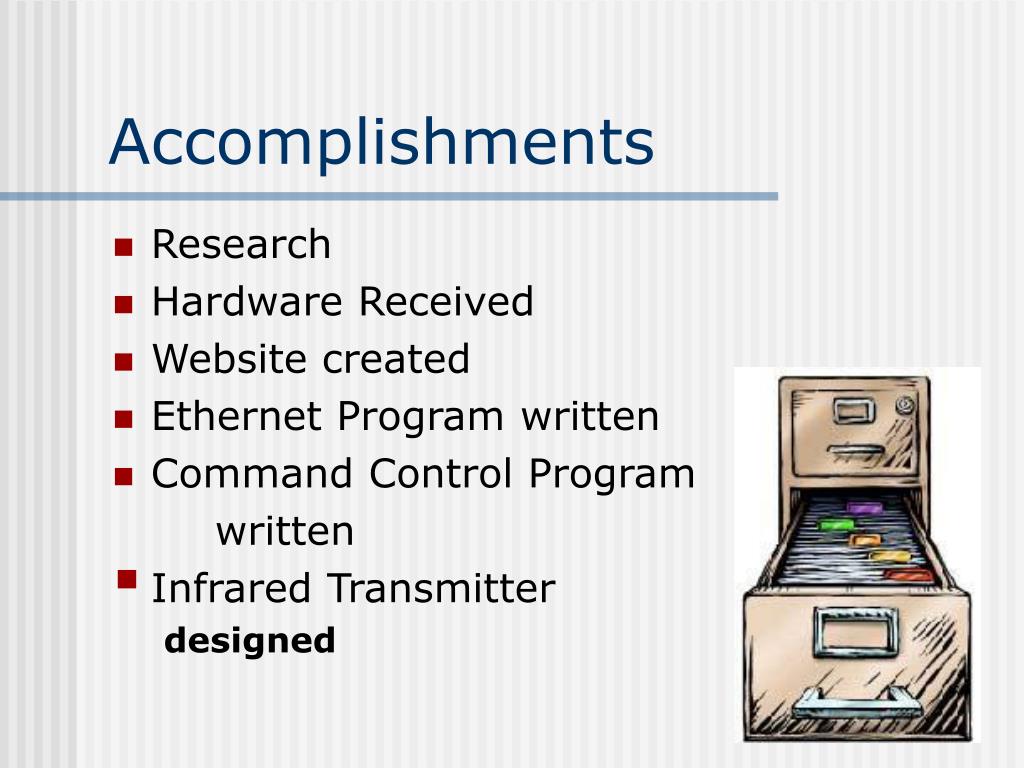 Accomplishments

- Research
- Hardware Received
- Website created
- Ethernet Program written
- Command Control Program written
- Infrared Transmitter designed